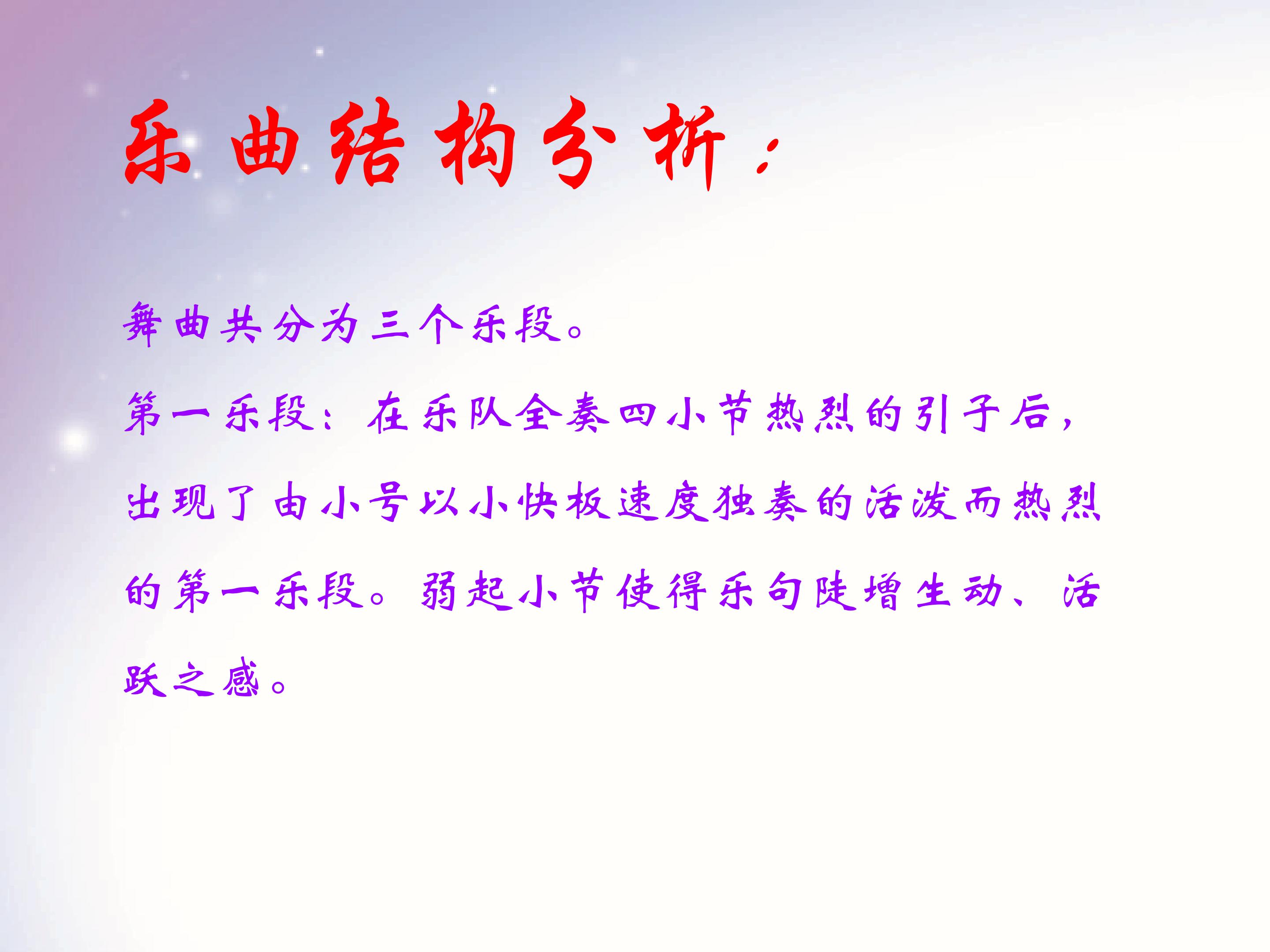 乐曲结构分析：

舞曲共分为三个乐段。

第一乐段：在乐队全奏四小节热烈的引子后，出现了由小号以小快板速度独奏的活泼而热烈的第一乐段。弱起小节使得乐句陡增生动、活跃之感。